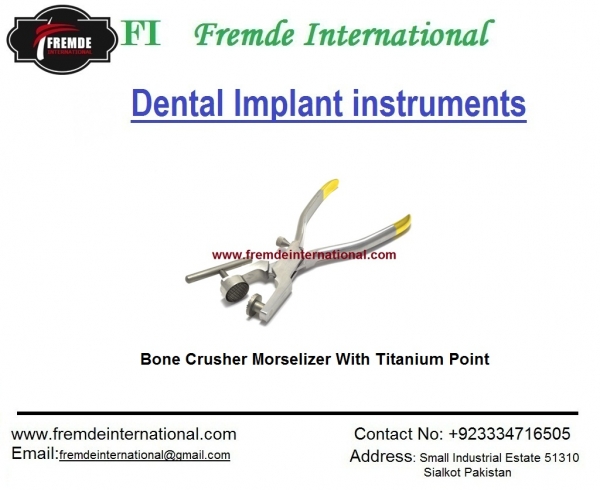 FREMDE
INTERNATIONAL

FI Fremde International

Dental Implant instruments

www.fremdeinternational.com

Bone Crusher Morselizer With Titanium Point

www.fremdeinternational.com
Email:fremdeinternational@gmail.com

Contact No: +923334716505
Address: Small Industrial Estate 51310 Sialkot Pakistan